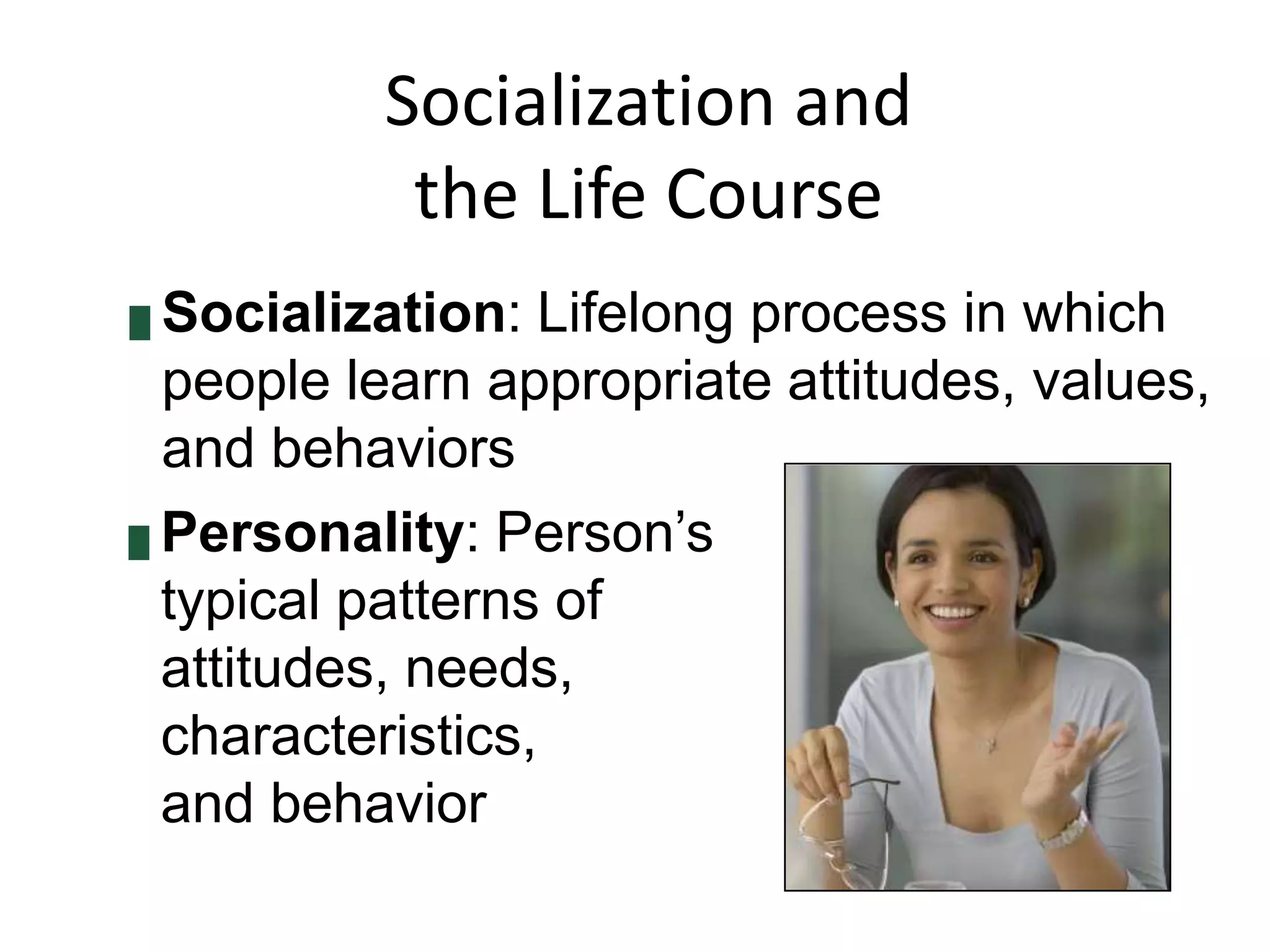 Socialization and the Life Course

Socialization: Lifelong process in which people learn appropriate attitudes, values, and behaviors

Personality: Person's typical patterns of attitudes, needs, characteristics, and behavior